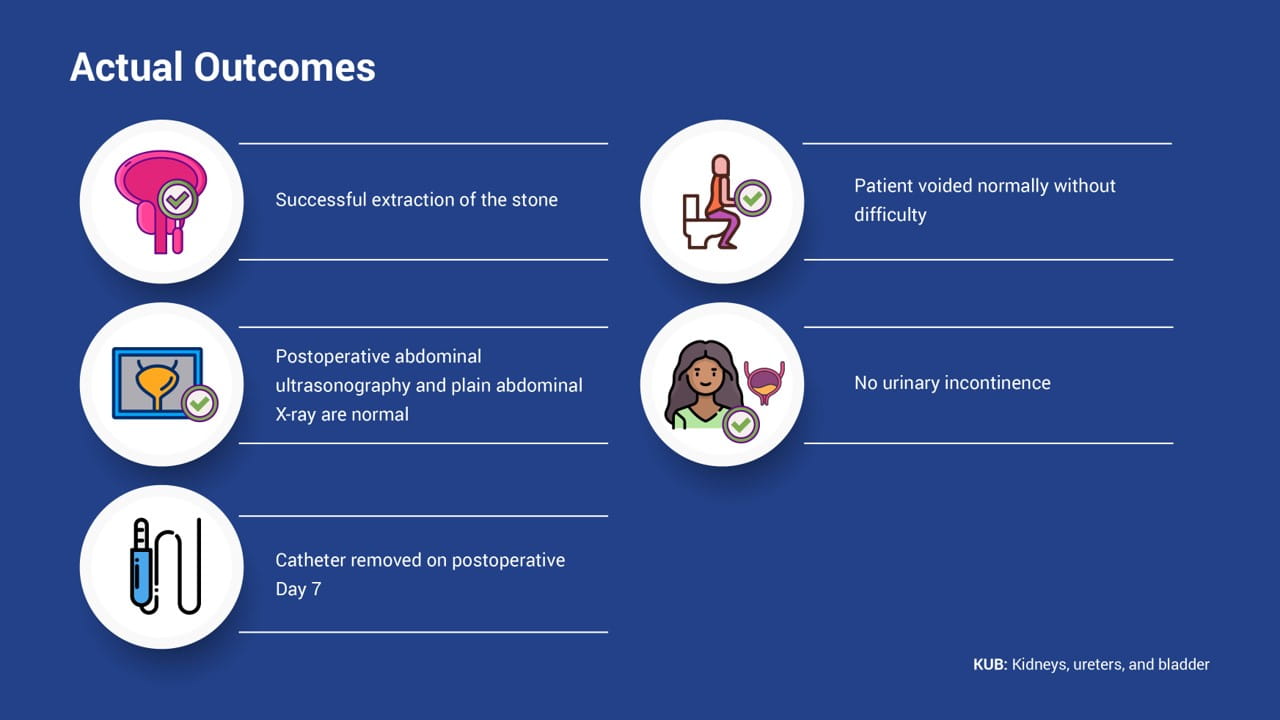 Actual Outcomes

Successful extraction of the stone

Postoperative abdominal ultrasonography and plain abdominal X-ray are normal

Catheter removed on postoperative Day 7

Patient voided normally without difficulty

No urinary incontinence

KUB: Kidneys, ureters, and bladder